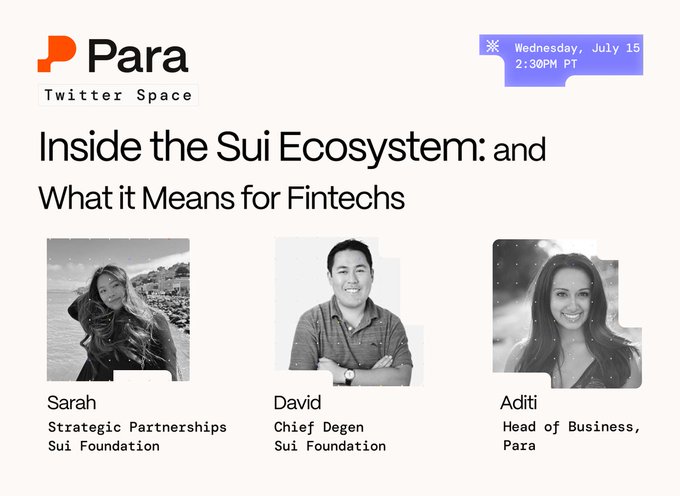 Para

Twitter Space

Wednesday, July 15
2:30PM PT

Inside the Sui Ecosystem: and What it Means for Fintechs

Sarah
Strategic Partnerships
Sui Foundation

David
Chief Degen
Sui Foundation

Aditi
Head of Business,
Para